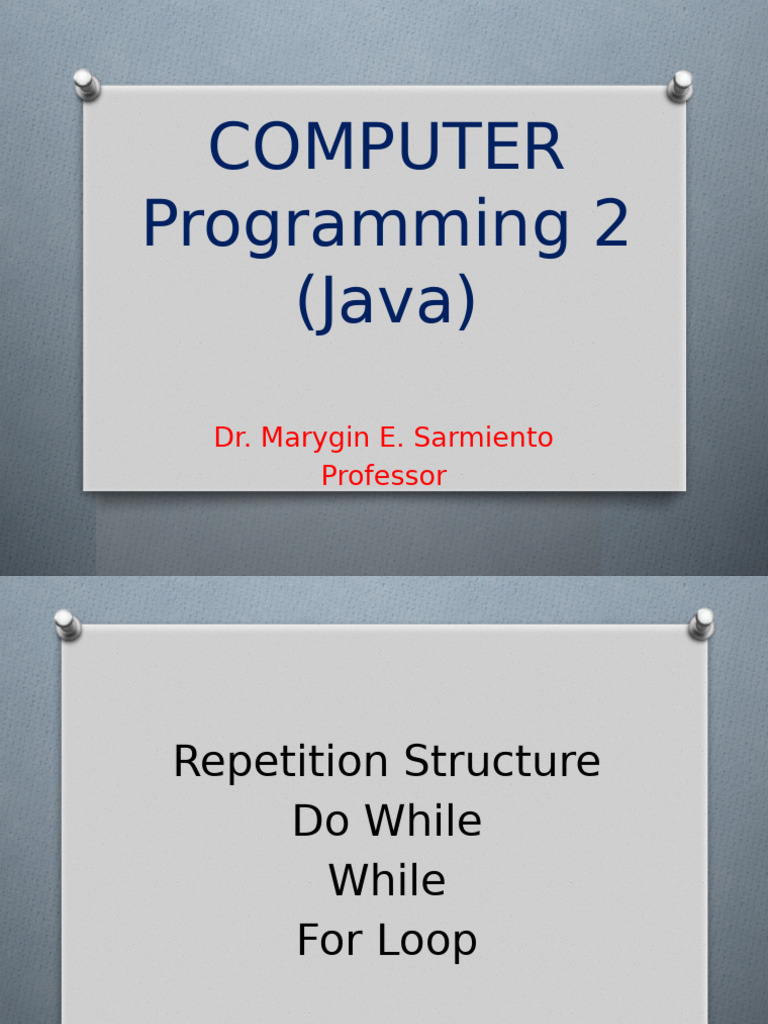 COMPUTER
Programming 2
(Java)

Dr. Marygin E. Sarmiento
Professor

Repetition Structure
Do While
While
For Loop